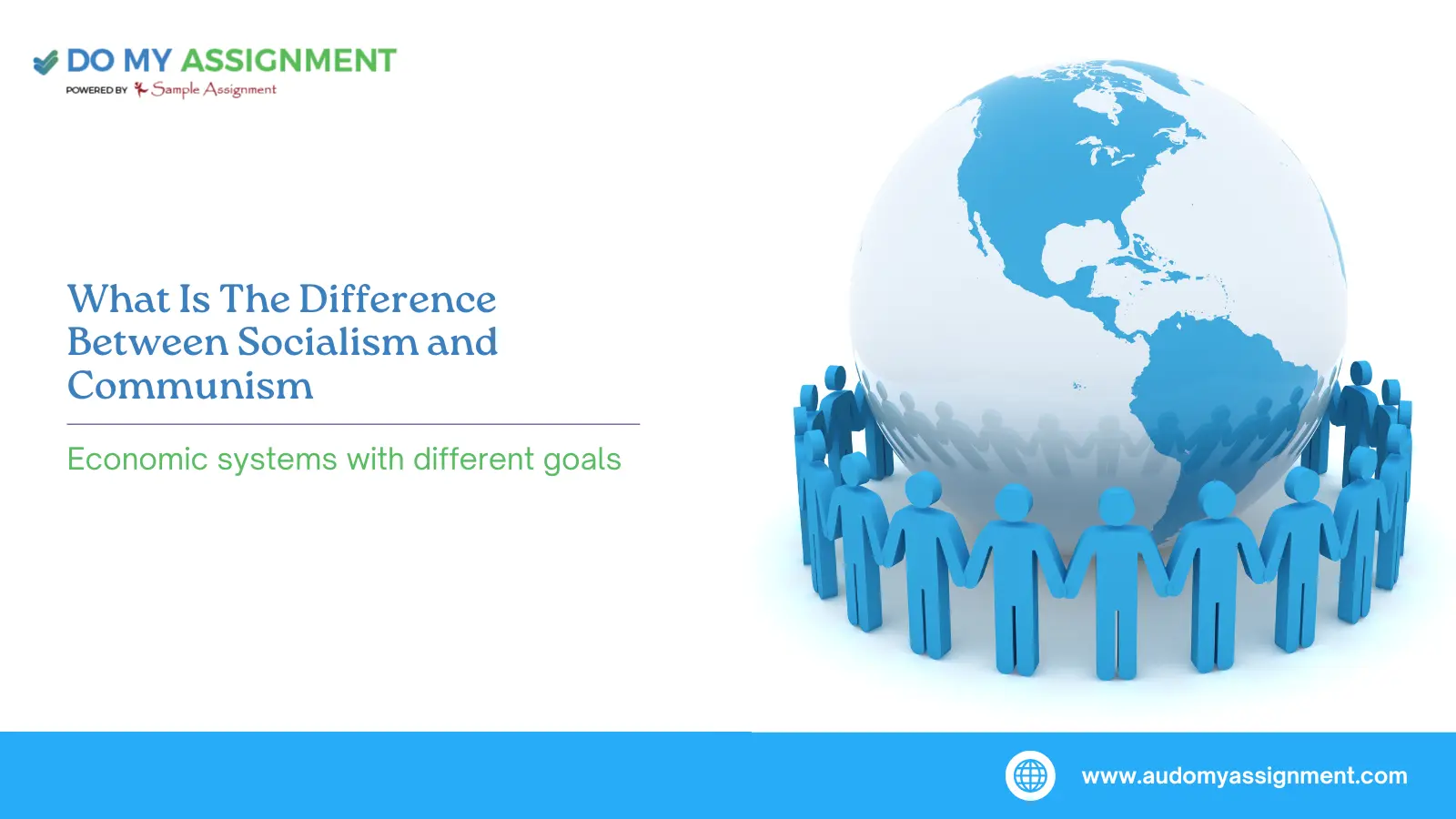 DO MY ASSIGNMENT
POWERED BY Sample Assignment

What Is The Difference Between Socialism and Communism

Economic systems with different goals

www.audomyassignment.com